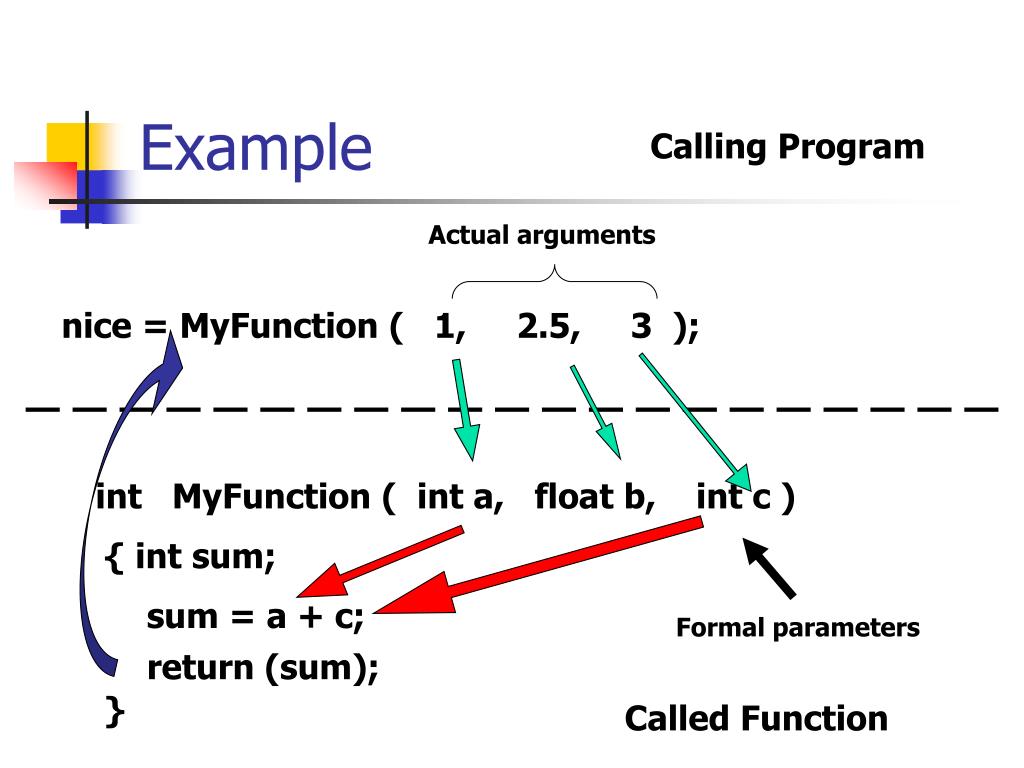 Example

Calling Program

Actual arguments

nice = MyFunction ( 1, 2.5, 3 );

int MyFunction ( int a, float b, int c )
{ int sum;
sum = a + c;
return (sum);
}

Formal parameters

Called Function